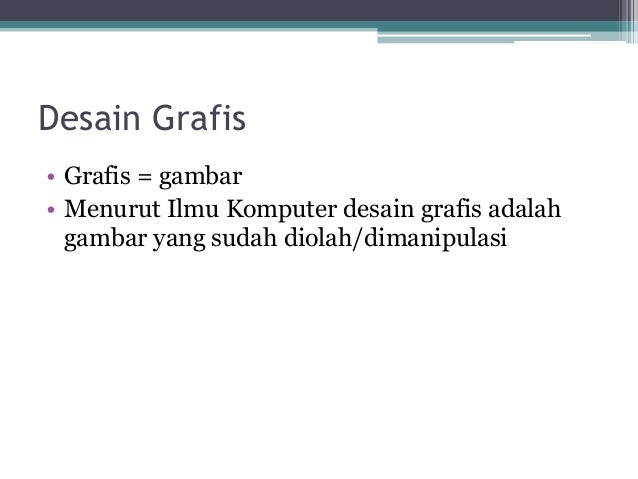 Desain Grafis

• Grafis = gambar
• Menurut Ilmu Komputer desain grafis adalah gambar yang sudah diolah/dimanipulasi